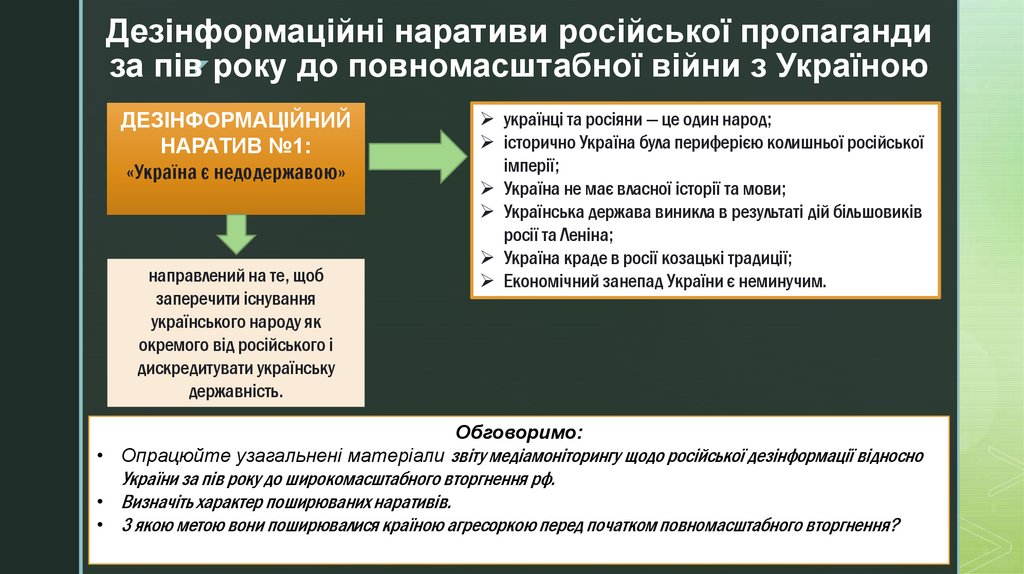 Дезінформаційні наративи російської пропаганди за пів року до повномасштабної війни з Україною

ДЕЗІНФОРМАЦІЙНИЙ НАРАТИВ №1:
«Україна є недодержавою»

направлений на те, щоб заперечити існування українського народу як окремого від російського і дискредитувати українську державність.

➢ українці та росіяни — це один народ;
➢ історично Україна була периферією колишньої російської імперії;
➢ Україна не має власної історії та мови;
➢ Українська держава виникла в результаті дій більшовиків росії та Леніна;
➢ Україна краде в росії козацькі традиції;
➢ Економічний занепад України є неминучим.

Обговоримо:
• Опрацюйте узагальнені матеріали звіту медіамоніторингу щодо російської дезінформації відносно України за пів року до широкомасштабного вторгнення рф.
• Визначіть характер поширюваних наративів.
• З якою метою вони поширювалися країною агресоркою перед початком повномасштабного вторгнення?